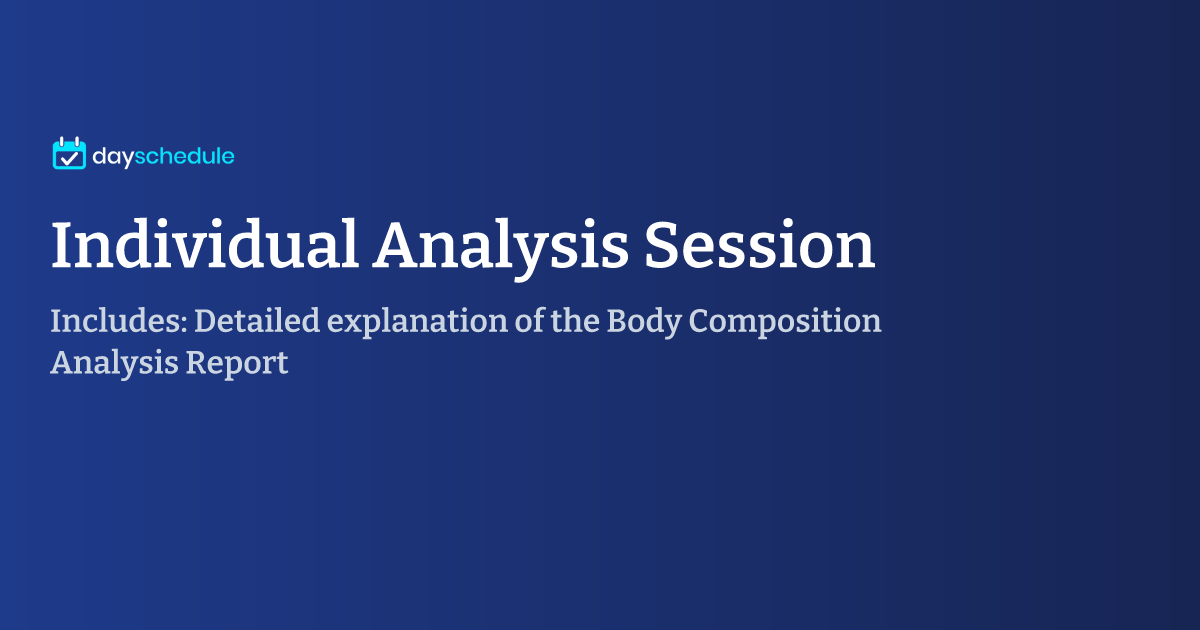 dayschedule

Individual Analysis Session

Includes: Detailed explanation of the Body Composition Analysis Report